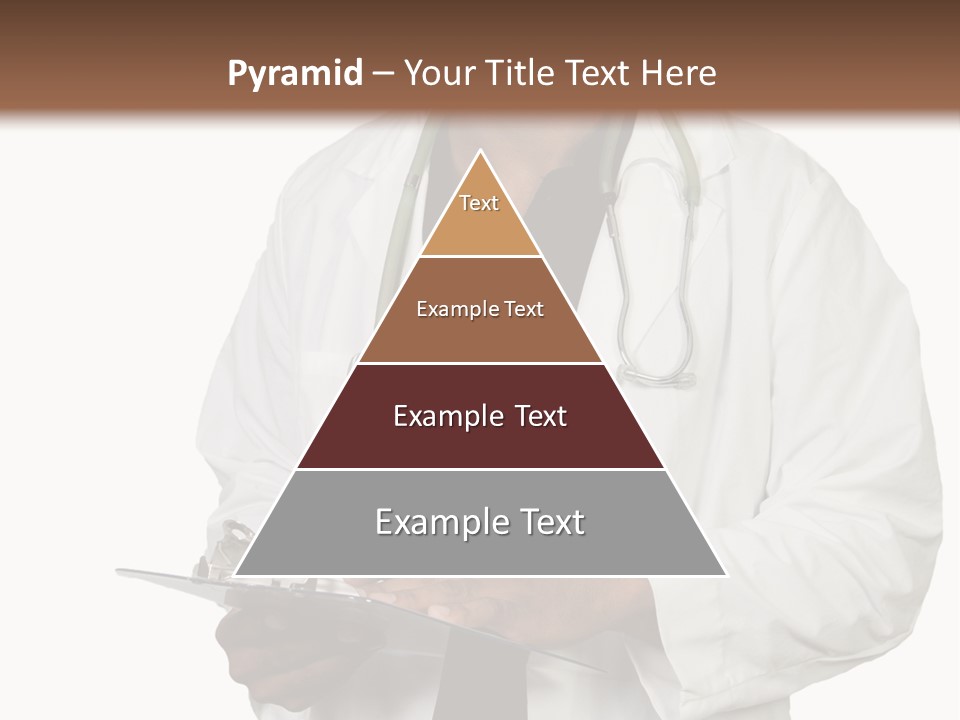 Pyramid – Your Title Text Here

Text

Example Text

Example Text

Example Text